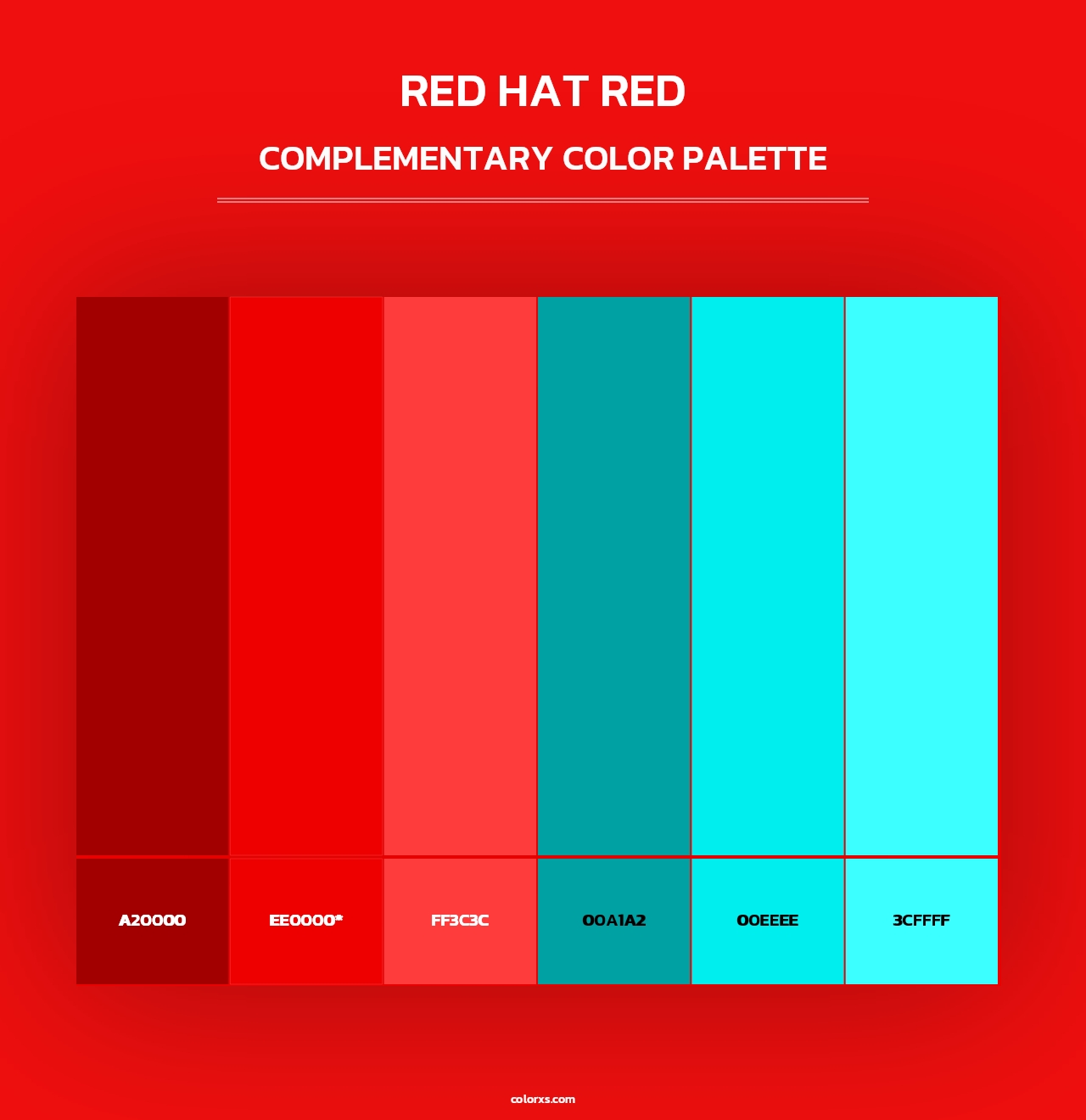 RED HAT RED

COMPLEMENTARY COLOR PALETTE

A20000

EE0000*

FF3C3C

00A1A2

00EEEE

3CFFFF

colorxs.com